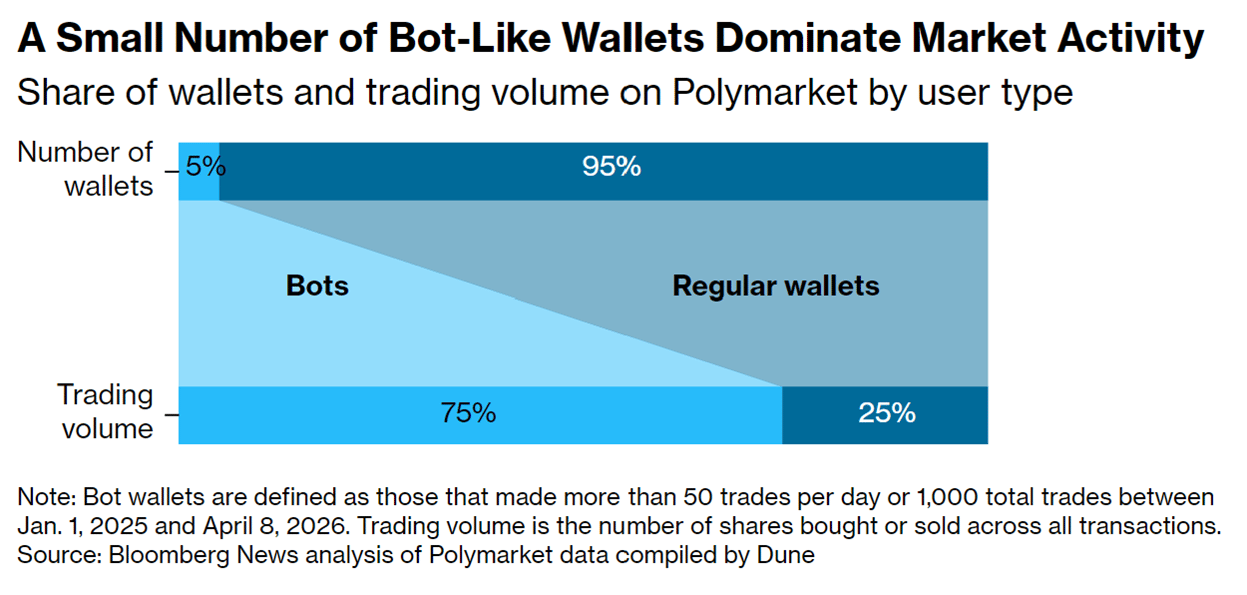 A Small Number of Bot-Like Wallets Dominate Market Activity
Share of wallets and trading volume on Polymarket by user type

Number of wallets
5%
95%
Bots
Regular wallets
Trading volume
75%
25%

Note: Bot wallets are defined as those that made more than 50 trades per day or 1,000 total trades between Jan. 1, 2025 and April 8, 2026. Trading volume is the number of shares bought or sold across all transactions.
Source: Bloomberg News analysis of Polymarket data compiled by Dune